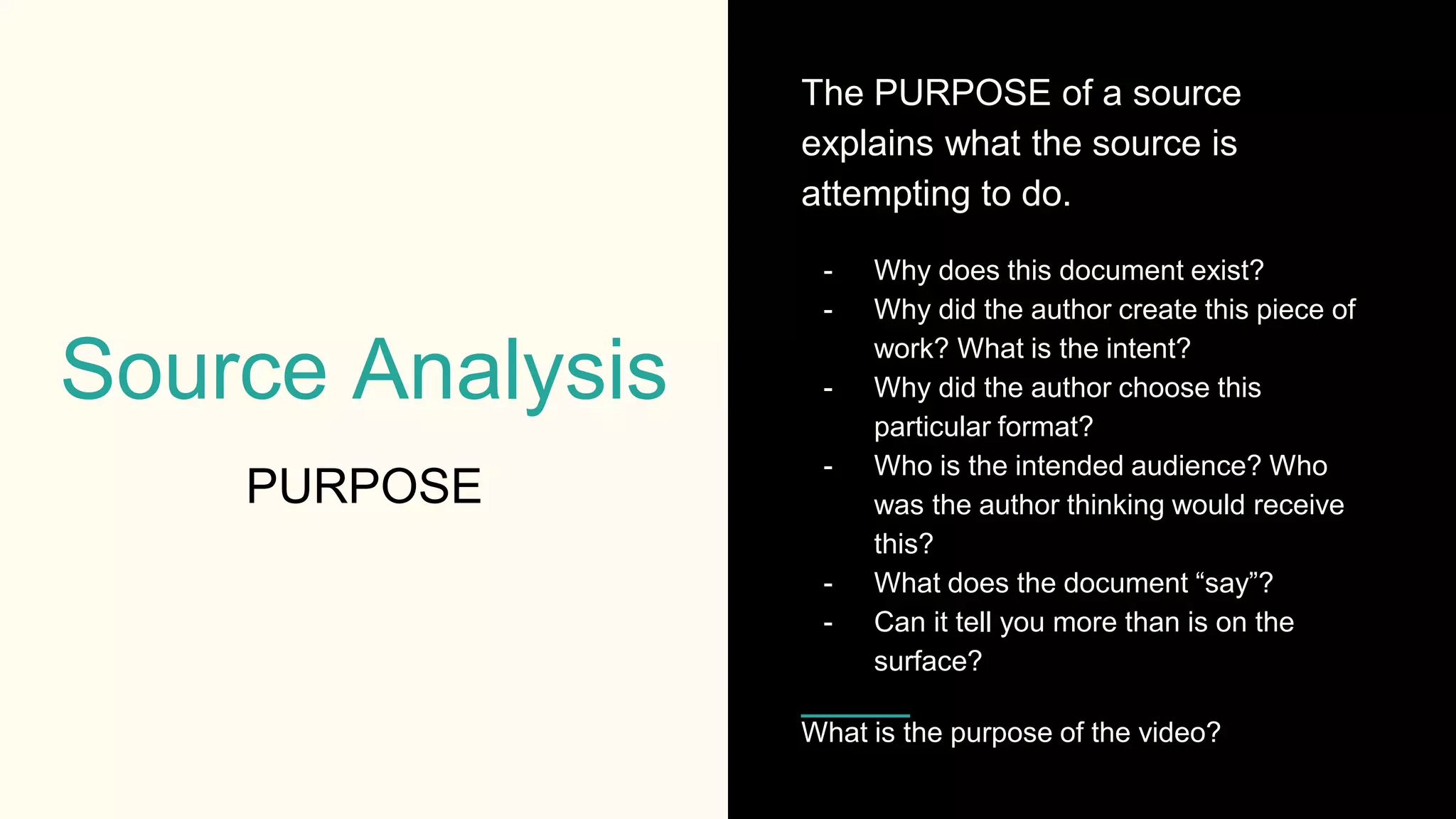 Source Analysis

PURPOSE

The PURPOSE of a source explains what the source is attempting to do.

- Why does this document exist?
- Why did the author create this piece of work? What is the intent?
- Why did the author choose this particular format?
- Who is the intended audience? Who was the author thinking would receive this?
- What does the document “say”?
- Can it tell you more than is on the surface?

What is the purpose of the video?